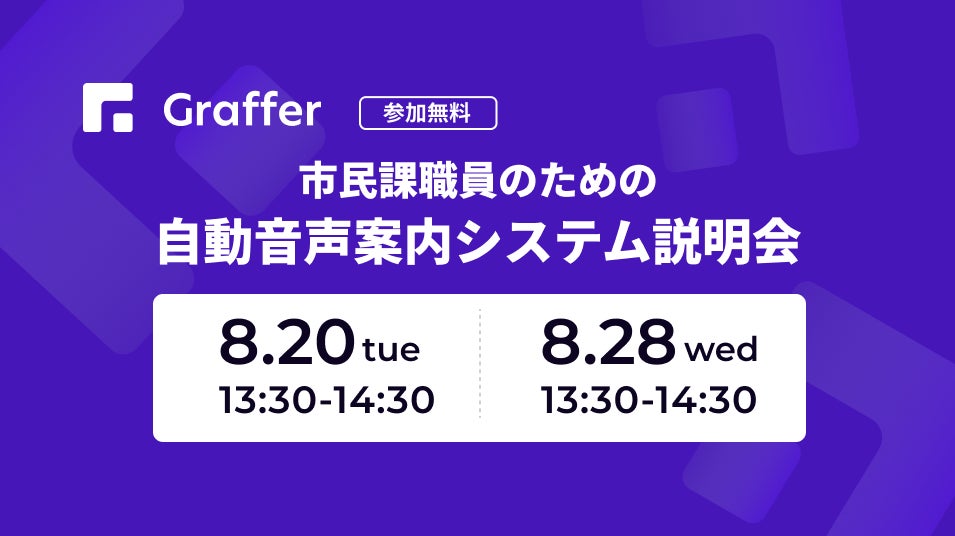 Graffer 参加無料

市民課職員のための
自動音声案内システム説明会

8.20 tue
13:30-14:30

8.28 wed
13:30-14:30